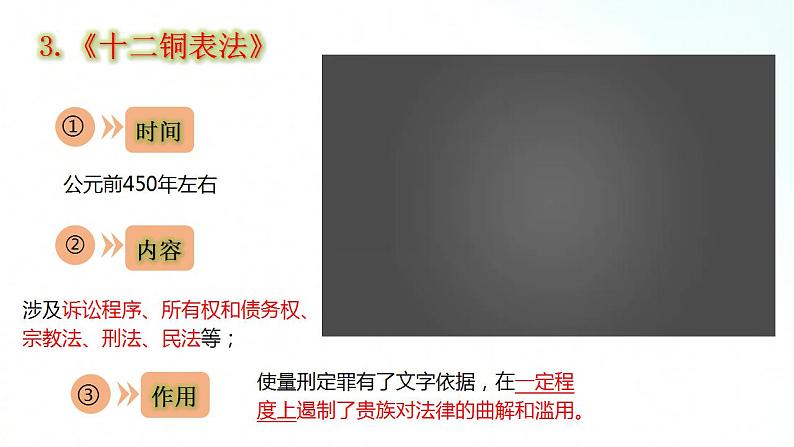 3.《十二铜表法》

① 时间

公元前450年左右

② 内容

涉及诉讼程序、所有权和债务权、宗教法、刑法、民法等；

③ 作用

使量刑定罪有了文字依据，在一定程度上遏制了贵族对法律的曲解和滥用。